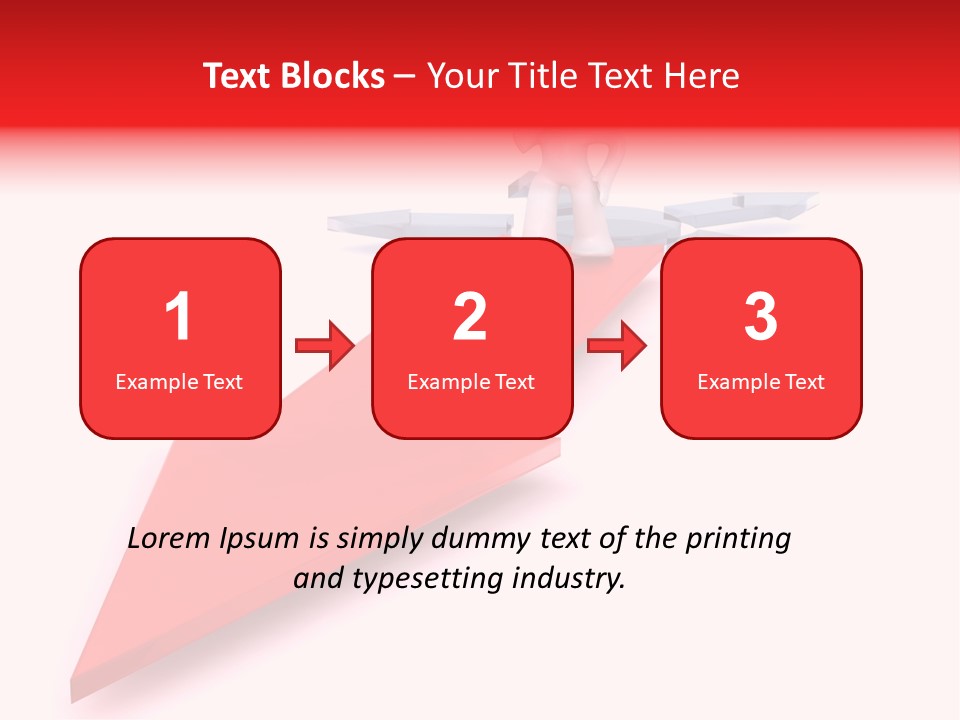 Text Blocks – Your Title Text Here

1
Example Text

2
Example Text

3
Example Text

Lorem Ipsum is simply dummy text of the printing and typesetting industry.